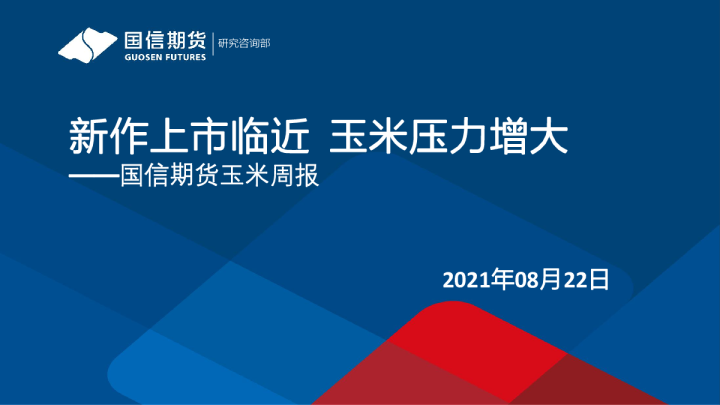 国信期货
GUOSEN FUTURES
研究咨询部

新作上市临近 玉米压力增大
——国信期货玉米周报

2021年08月22日